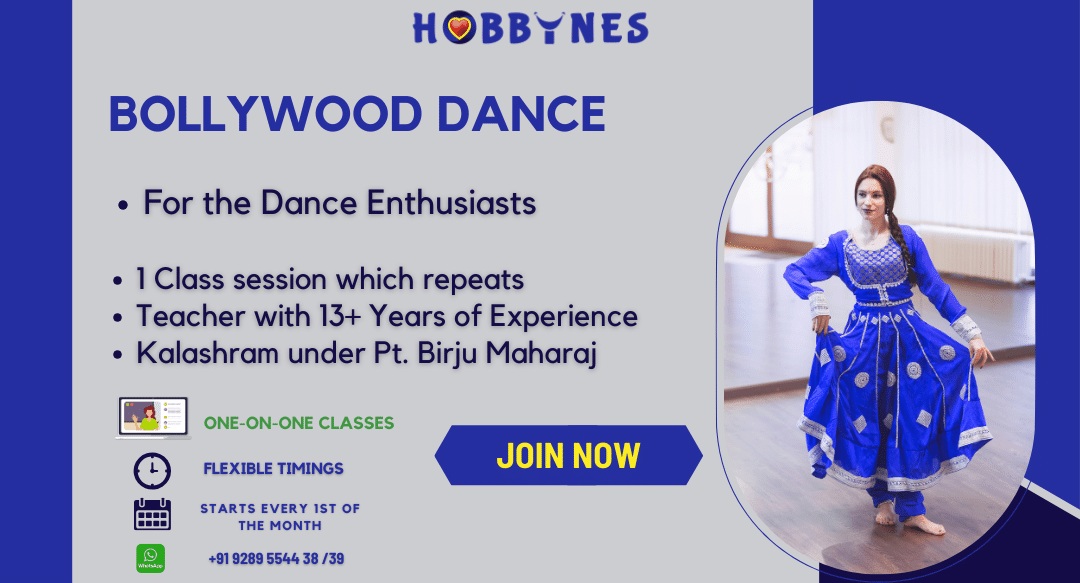 HOBBYNES

BOLLYWOOD DANCE

• For the Dance Enthusiasts

• 1 Class session which repeats
• Teacher with 13+ Years of Experience
• Kalashram under Pt. Birju Maharaj

ONE-ON-ONE CLASSES

FLEXIBLE TIMINGS

STARTS EVERY 1ST OF THE MONTH

WhatsApp

+91 9289 5544 38 /39

JOIN NOW